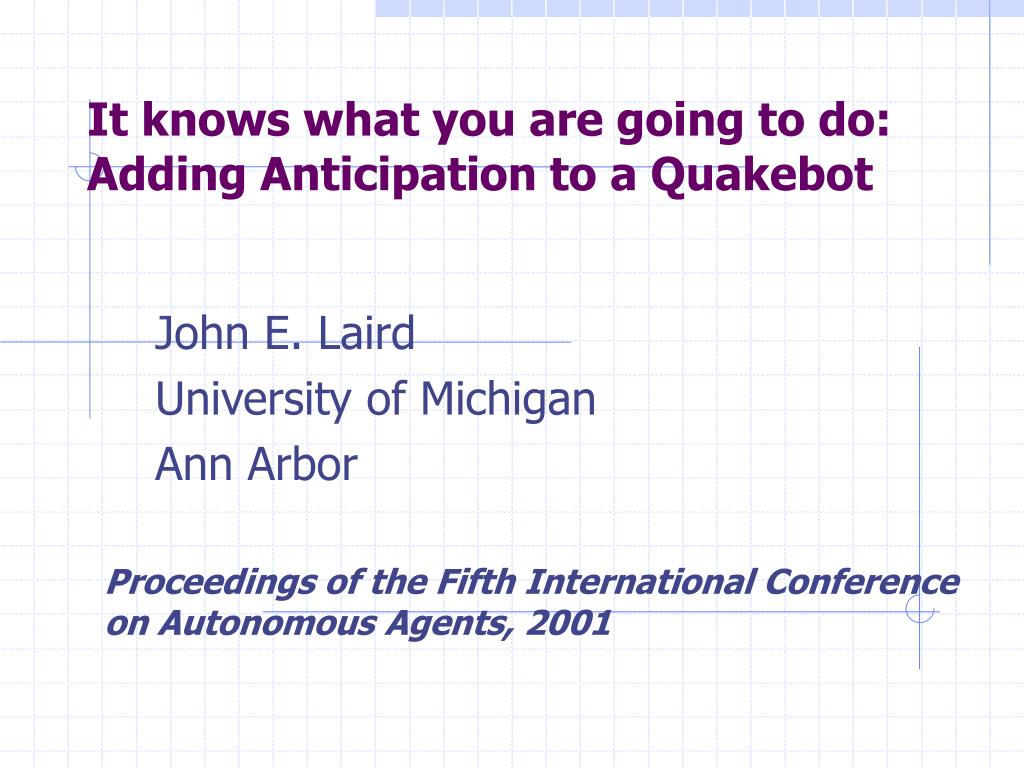 It knows what you are going to do: Adding Anticipation to a Quakebot

John E. Laird
University of Michigan
Ann Arbor

Proceedings of the Fifth International Conference on Autonomous Agents, 2001